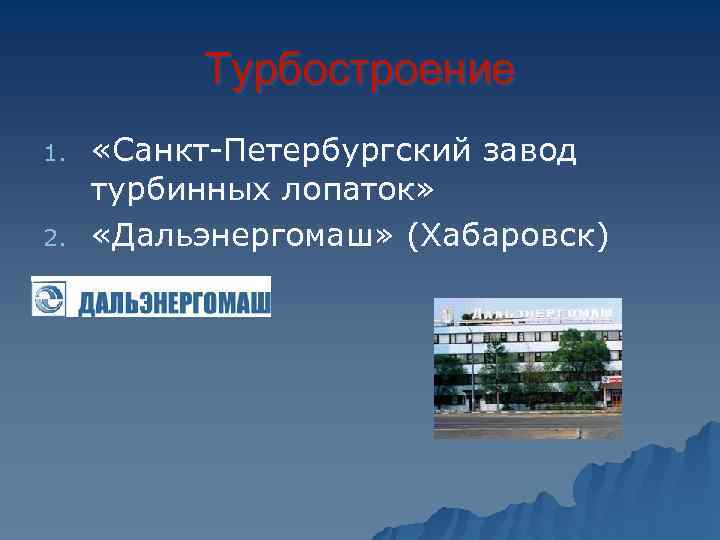 Турбостроение

1. «Санкт-Петербургский завод турбинных лопаток»
2. «Дальэнергомаш» (Хабаровск)

ДАЛЬЭНЕРГОМАШ

ДАЛЬЭНЕРГОМАШ